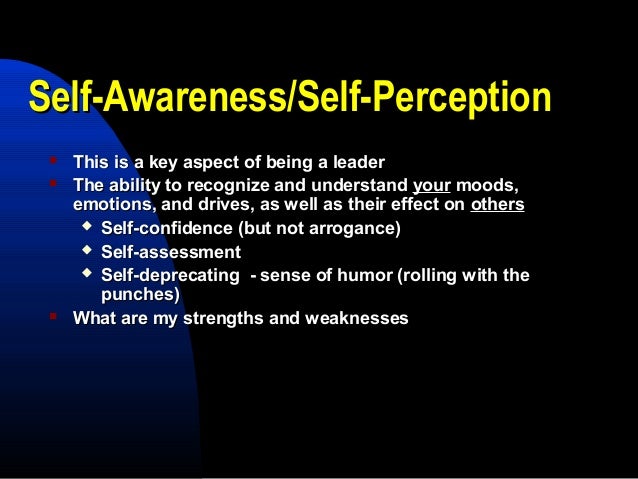 Self-Awareness/Self-Perception

- This is a key aspect of being a leader
- The ability to recognize and understand your moods, emotions, and drives, as well as their effect on others
  - Self-confidence (but not arrogance)
  - Self-assessment
  - Self-deprecating - sense of humor (rolling with the punches)
- What are my strengths and weaknesses